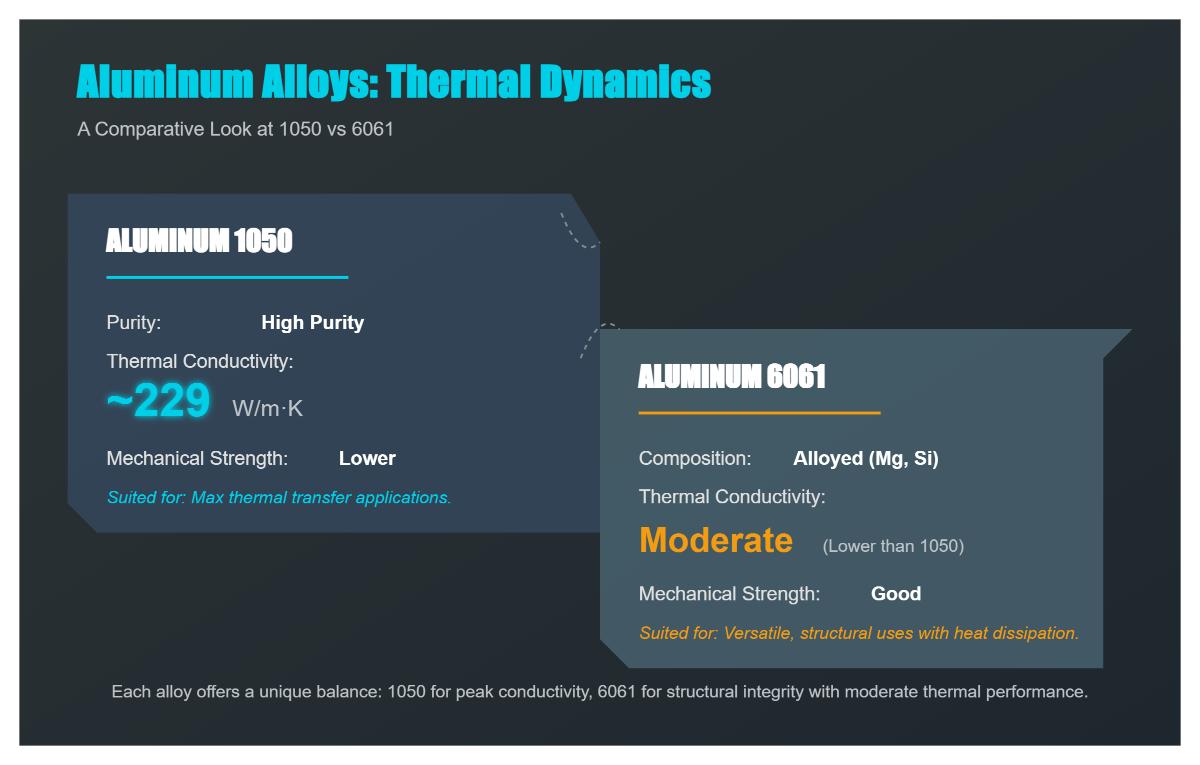 Aluminum Alloys: Thermal Dynamics

A Comparative Look at 1050 vs 6061

ALUMINUM 1050

Purity: High Purity

Thermal Conductivity:

~229 W/m·K

Mechanical Strength: Lower

Suited for: Max thermal transfer applications.

ALUMINUM 6061

Composition: Alloyed (Mg, Si)

Thermal Conductivity:

Moderate (Lower than 1050)

Mechanical Strength: Good

Suited for: Versatile, structural uses with heat dissipation.

Each alloy offers a unique balance: 1050 for peak conductivity, 6061 for structural integrity with moderate thermal performance.